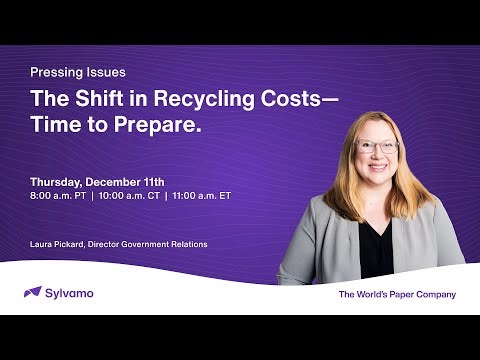 Pressing Issues

The Shift in Recycling Costs—Time to Prepare.

Thursday, December 11th

8:00 a.m. PT | 10:00 a.m. CT | 11:00 a.m. ET

Laura Pickard, Director Government Relations

Sylvamo

The World's Paper Company